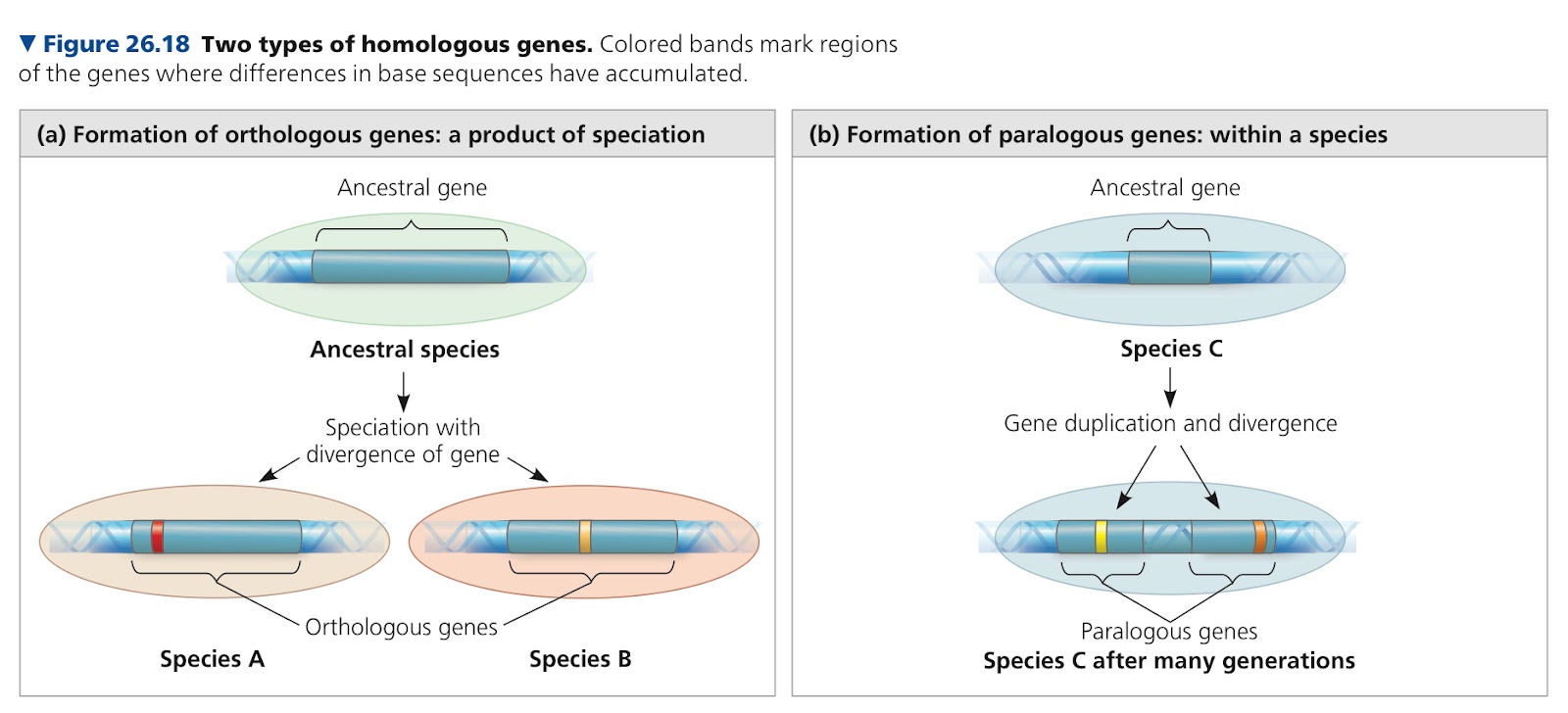 ▼ Figure 26.18 Two types of homologous genes. Colored bands mark regions of the genes where differences in base sequences have accumulated.

(a) Formation of orthologous genes: a product of speciation

Ancestral gene

Ancestral species

Speciation with divergence of gene

Orthologous genes

Species A

Species B

(b) Formation of paralogous genes: within a species

Ancestral gene

Species C

Gene duplication and divergence

Paralogous genes

Species C after many generations